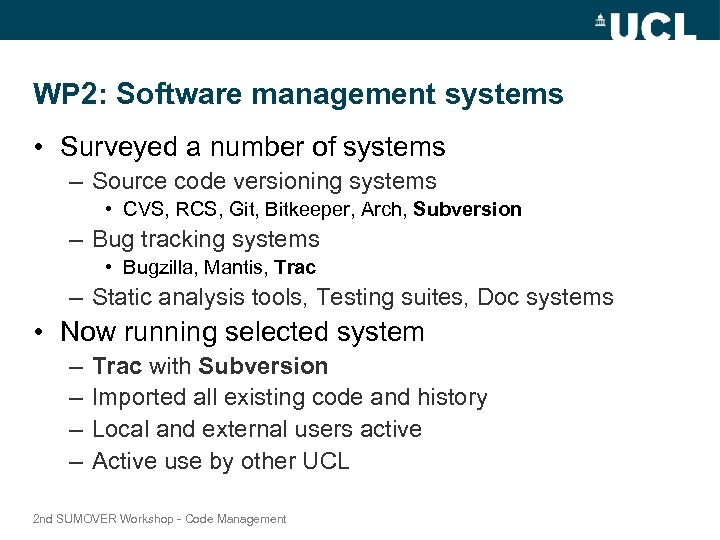 UCL

WP2: Software management systems

• Surveyed a number of systems
– Source code versioning systems
• CVS, RCS, Git, Bitkeeper, Arch, Subversion
– Bug tracking systems
• Bugzilla, Mantis, Trac
– Static analysis tools, Testing suites, Doc systems
• Now running selected system
– Trac with Subversion
– Imported all existing code and history
– Local and external users active
– Active use by other UCL

2nd SUMOVER Workshop - Code Management